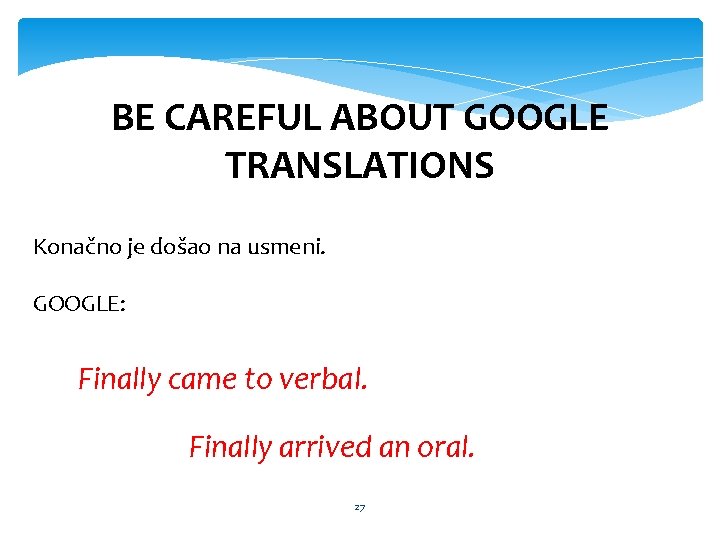 BE CAREFUL ABOUT GOOGLE TRANSLATIONS

Konačno je došao na usmeni.

GOOGLE:

Finally came to verbal.

Finally arrived an oral.

27